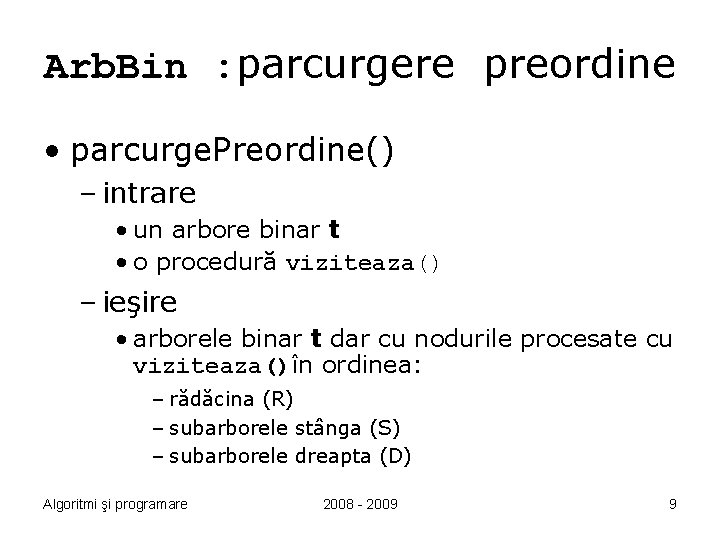 ArbBin :parcurgere preordine

• parcurgePreordine()
 – intrare
  • un arbore binar t
  • o procedură viziteaza()
 – ieşire
  • arborele binar t dar cu nodurile procesate cu viziteaza() în ordinea:
   – rădăcina (R)
   – subarborele stânga (S)
   – subarborele dreapta (D)

Algoritmi şi programare
2008 - 2009
9